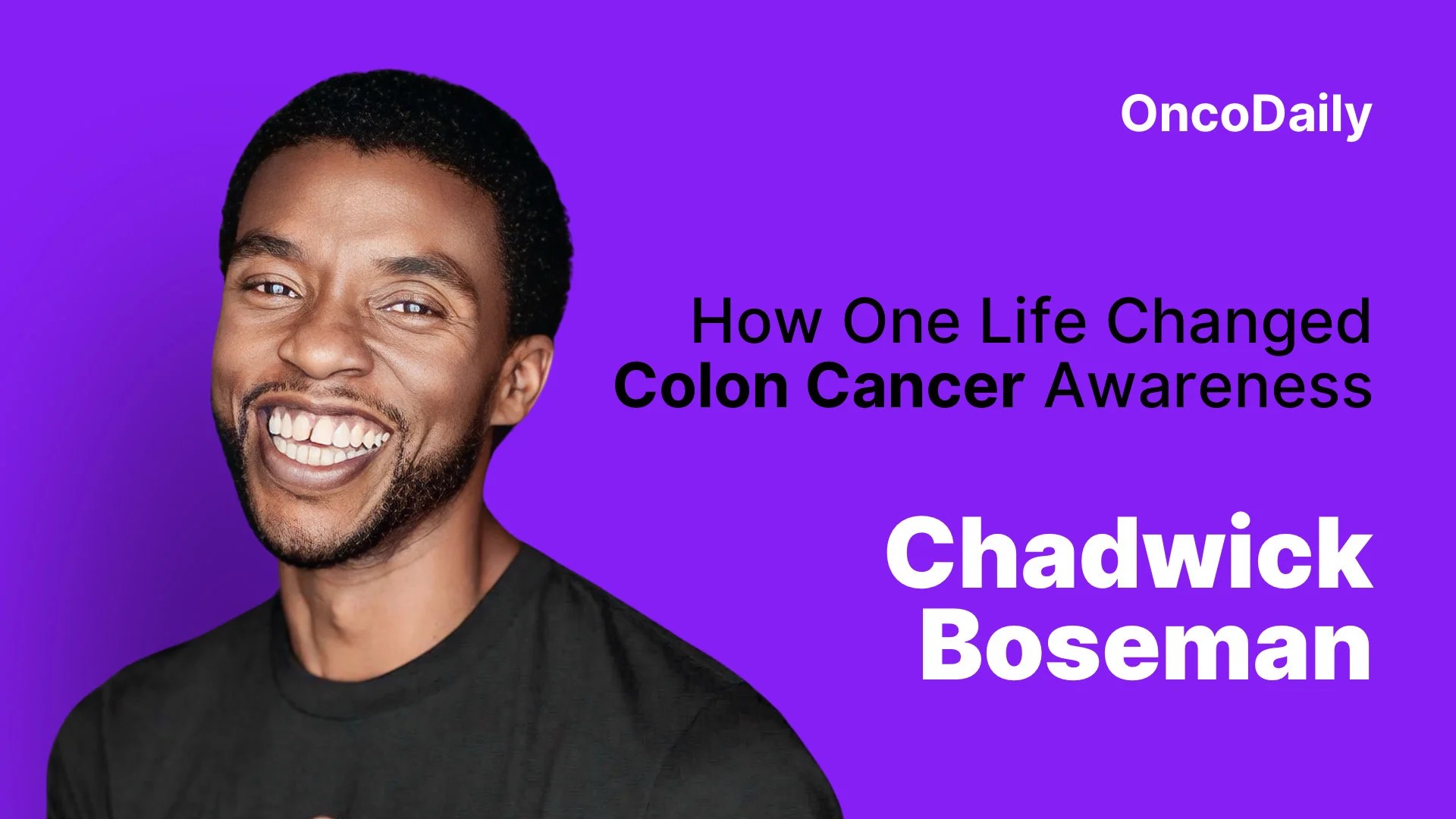 OncoDaily

How One Life Changed Colon Cancer Awareness

Chadwick Boseman